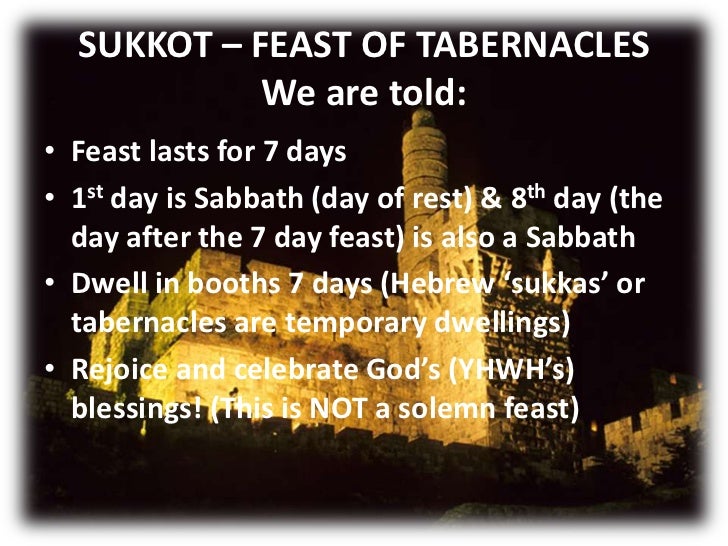 SUKKOT – FEAST OF TABERNACLES
We are told:

• Feast lasts for 7 days
• 1$^{st}$ day is Sabbath (day of rest) & 8$^{th}$ day (the day after the 7 day feast) is also a Sabbath
• Dwell in booths 7 days (Hebrew ‘sukkas’ or tabernacles are temporary dwellings)
• Rejoice and celebrate God’s (YHWH’s) blessings! (This is NOT a solemn feast)